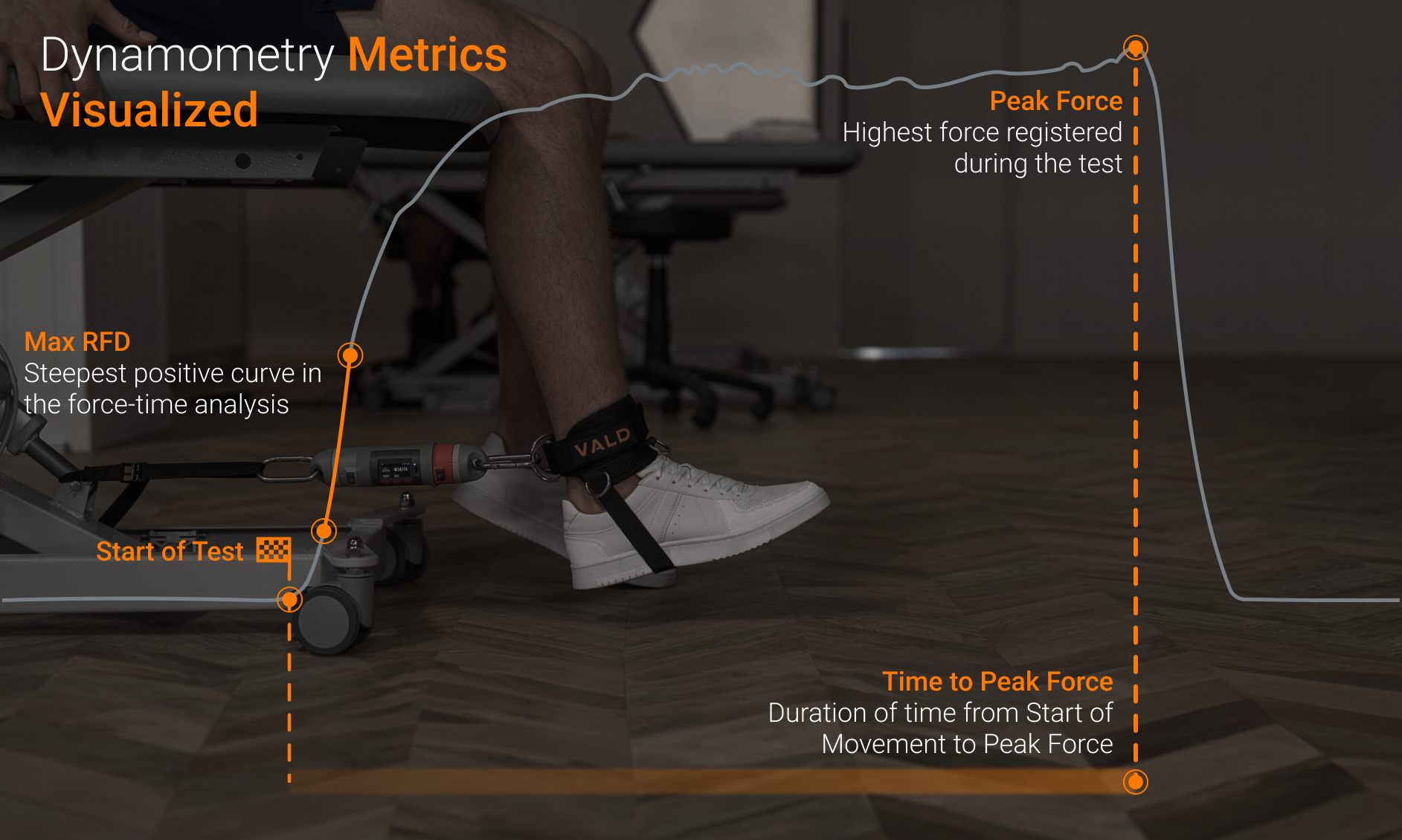 Dynamometry Metrics Visualized

Peak Force
Highest force registered during the test

Max RFD
Steepest positive curve in the force-time analysis

VALD

Start of Test

Time to Peak Force
Duration of time from Start of Movement to Peak Force